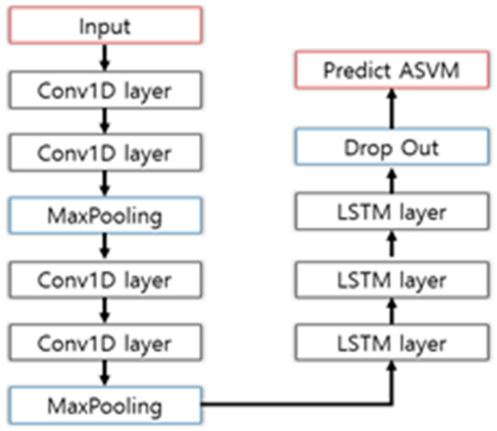 Input

Conv1D layer

Conv1D layer

MaxPooling

Conv1D layer

Conv1D layer

MaxPooling

LSTM layer

LSTM layer

LSTM layer

Drop Out

Predict ASVM